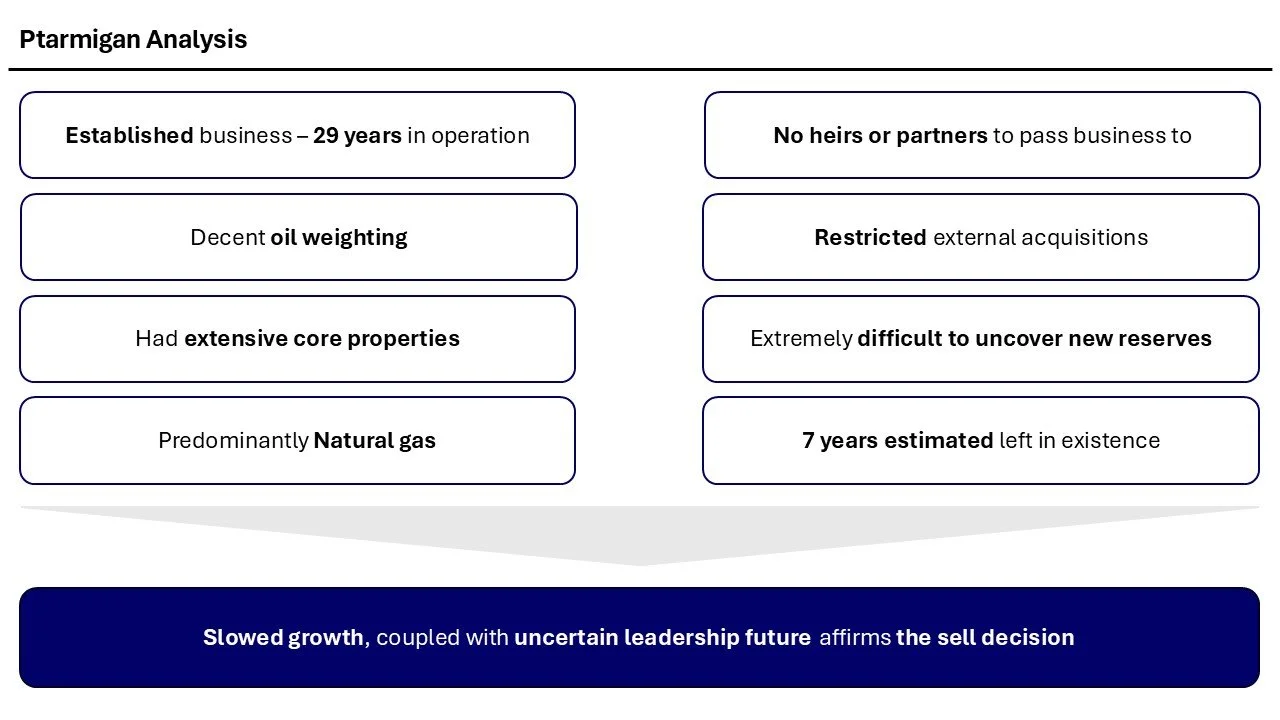 Ptarmigan Analysis

Established business – 29 years in operation

Decent oil weighting

Had extensive core properties

Predominantly Natural gas

No heirs or partners to pass business to

Restricted external acquisitions

Extremely difficult to uncover new reserves

7 years estimated left in existence

Slowed growth, coupled with uncertain leadership future affirms the sell decision